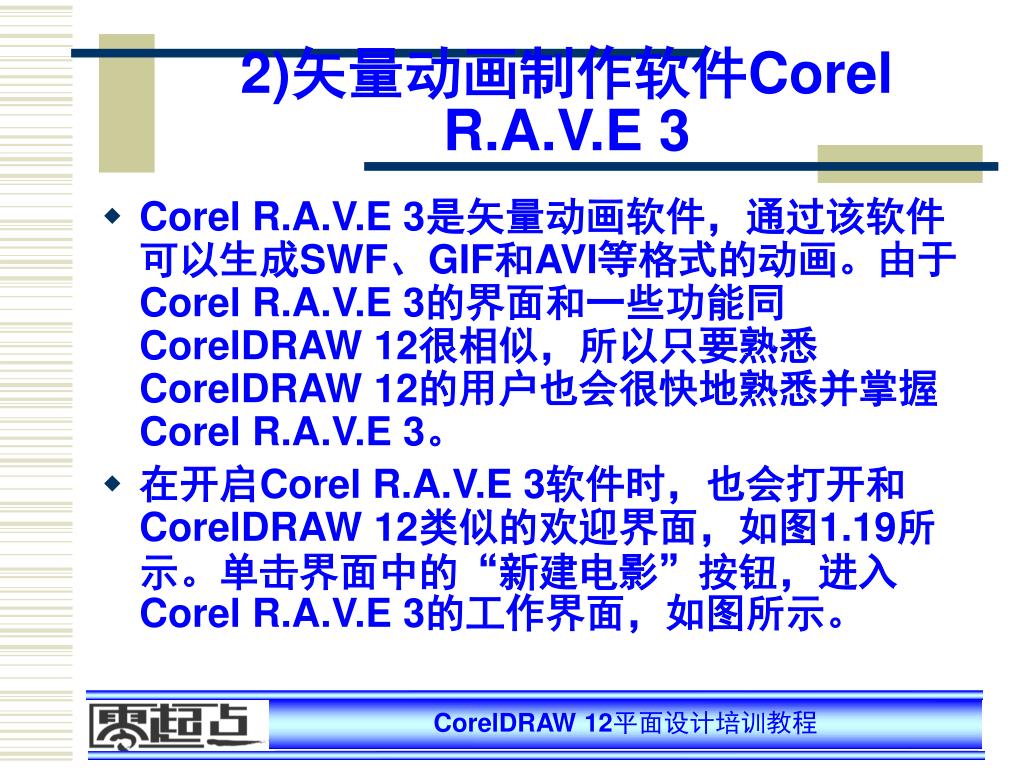 2)矢量动画制作软件Corel R.A.V.E 3

◆ Corel R.A.V.E 3是矢量动画软件，通过该软件可以生成SWF、GIF和AVI等格式的动画。由于Corel R.A.V.E 3的界面和一些功能同CorelDRAW 12很相似，所以只要熟悉CorelDRAW 12的用户也会很快地熟悉并掌握Corel R.A.V.E 3。

◆ 在开启Corel R.A.V.E 3软件时，也会打开和CorelDRAW 12类似的欢迎界面，如图1.19所示。单击界面中的“新建电影”按钮，进入Corel R.A.V.E 3的工作界面，如图所示。

零起点

CorelDRAW 12平面设计培训教程